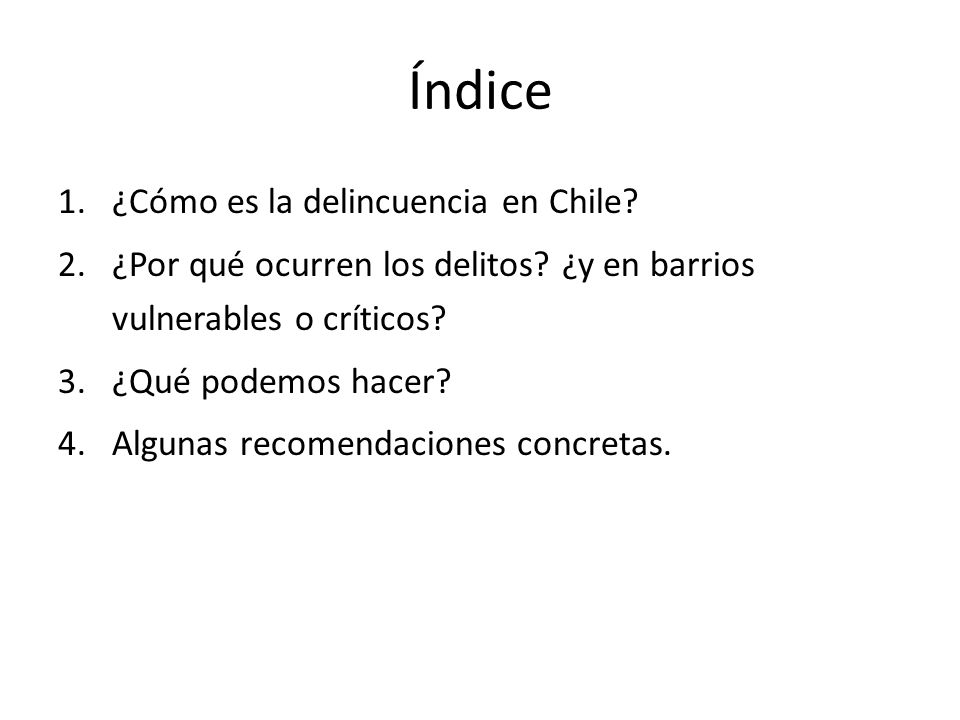 Índice

1. ¿Cómo es la delincuencia en Chile?
2. ¿Por qué ocurren los delitos? ¿y en barrios vulnerables o críticos?
3. ¿Qué podemos hacer?
4. Algunas recomendaciones concretas.